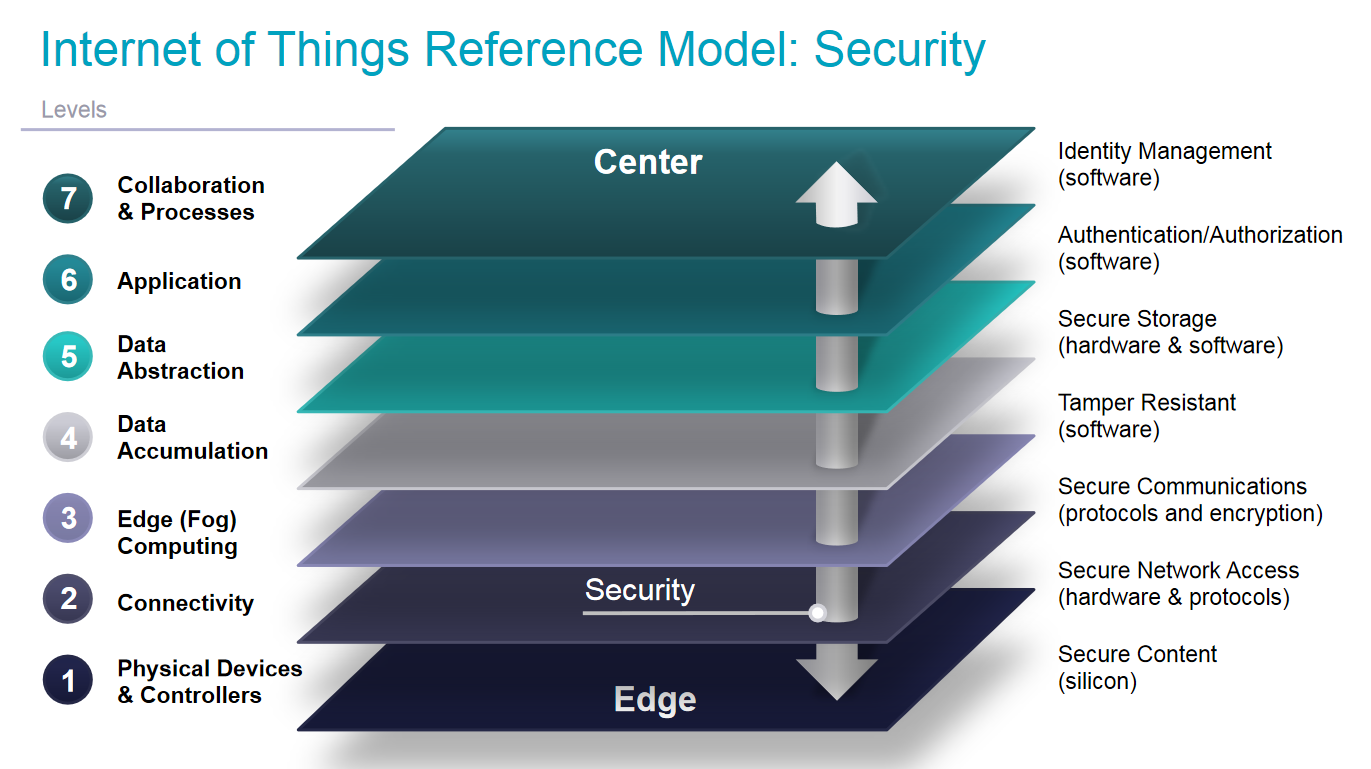 Internet of Things Reference Model: Security

Levels

7 Collaboration & Processes

6 Application

5 Data Abstraction

4 Data Accumulation

3 Edge (Fog) Computing

2 Connectivity

1 Physical Devices & Controllers

Center

Security

Edge

Identity Management (software)

Authentication/Authorization (software)

Secure Storage (hardware & software)

Tamper Resistant (software)

Secure Communications (protocols and encryption)

Secure Network Access (hardware & protocols)

Secure Content (silicon)